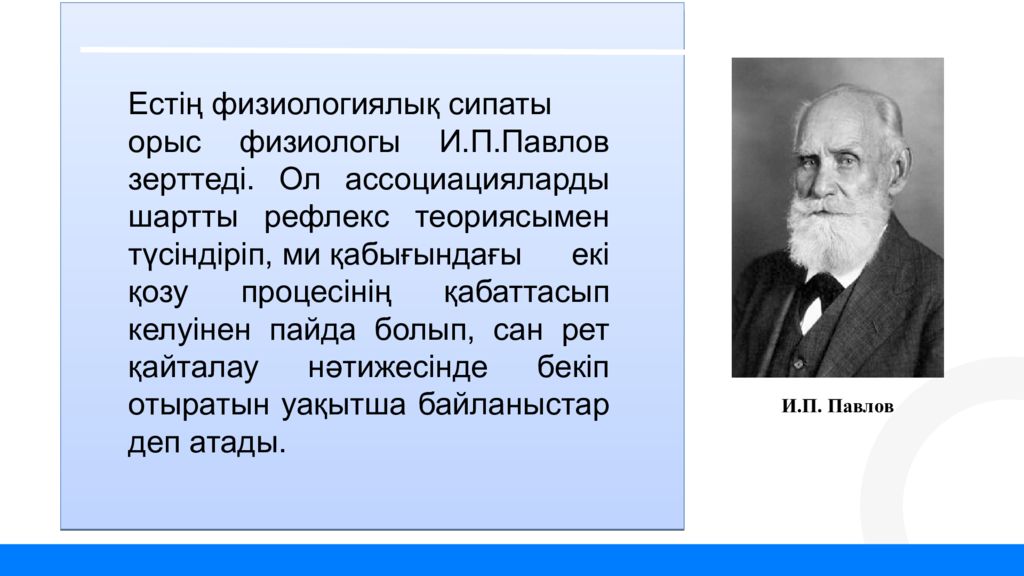 Естің физиологиялық сипаты орыс физиологы И.П.Павлов зерттеді. Ол ассоциацияларды шартты рефлекс теориясымен түсіндіріп, ми қабығындағы екі қозу процесінің қабаттасып келуінен пайда болып, сан рет қайталау нәтижесінде бекіп отыратын уақытша байланыстар деп атады.

И.П. Павлов